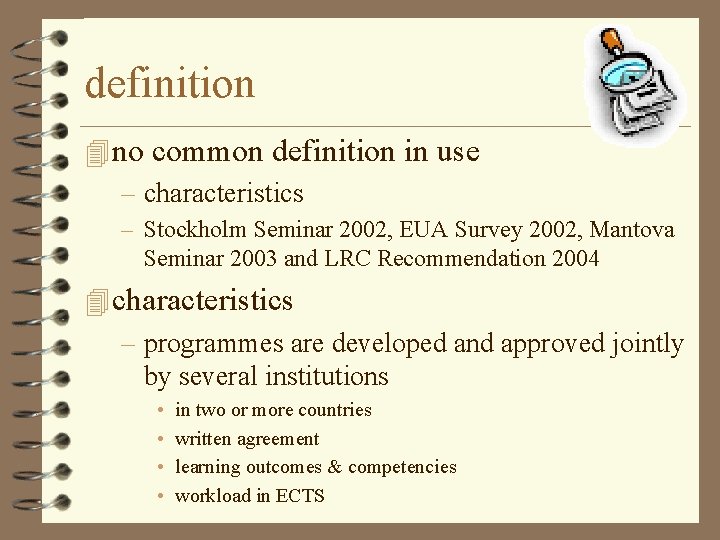 definition

no common definition in use

– characteristics

– Stockholm Seminar 2002, EUA Survey 2002, Mantova Seminar 2003 and LRC Recommendation 2004

characteristics

– programmes are developed and approved jointly by several institutions

• in two or more countries

• written agreement

• learning outcomes & competencies

• workload in ECTS